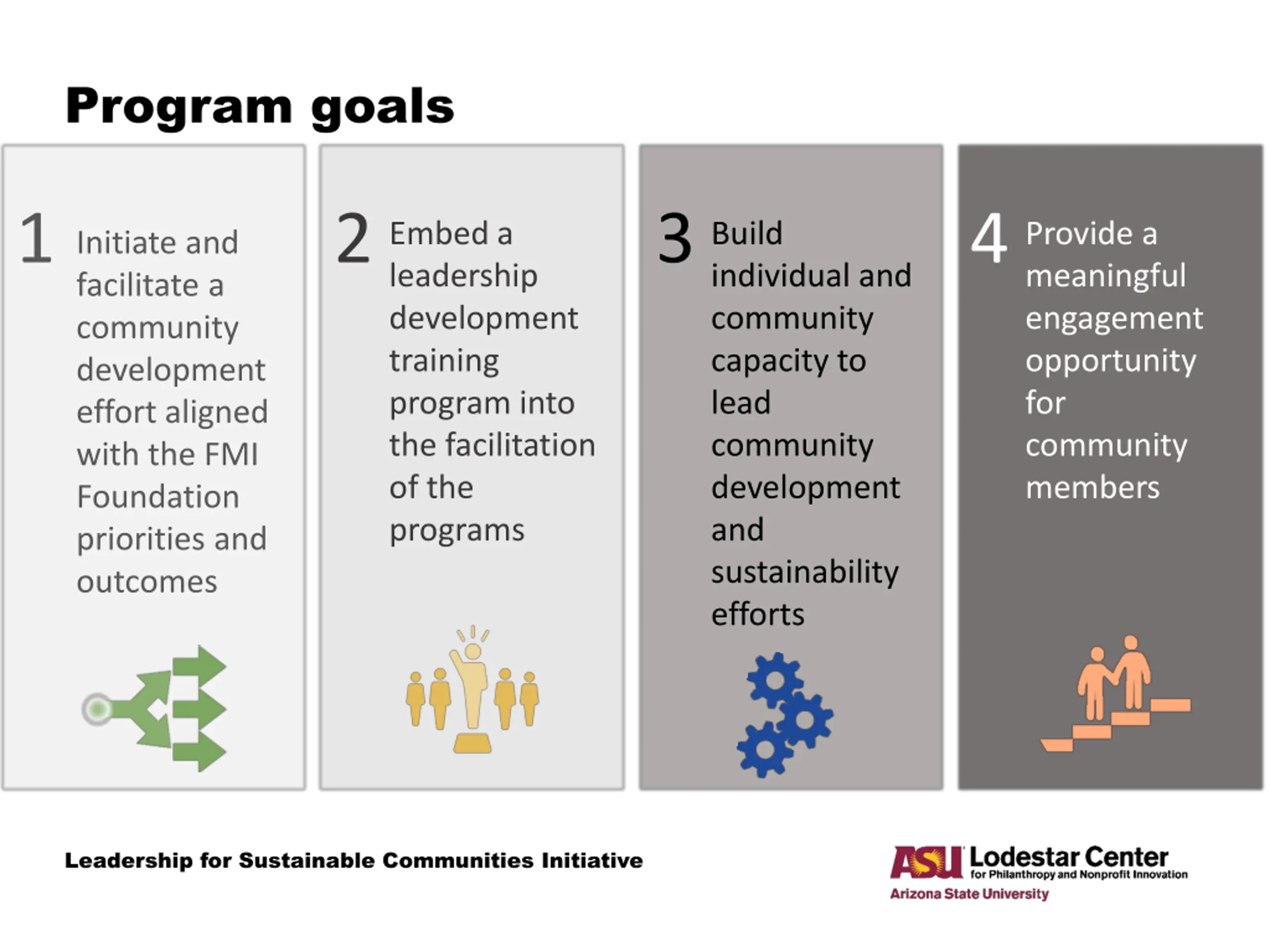 Program goals

1 Initiate and facilitate a community development effort aligned with the FMI Foundation priorities and outcomes

2 Embed a leadership development training program into the facilitation of the programs

3 Build individual and community capacity to lead community development and sustainability efforts

4 Provide a meaningful engagement opportunity for community members

Leadership for Sustainable Communities Initiative

ASU Lodestar Center for Philanthropy and Nonprofit Innovation
Arizona State University